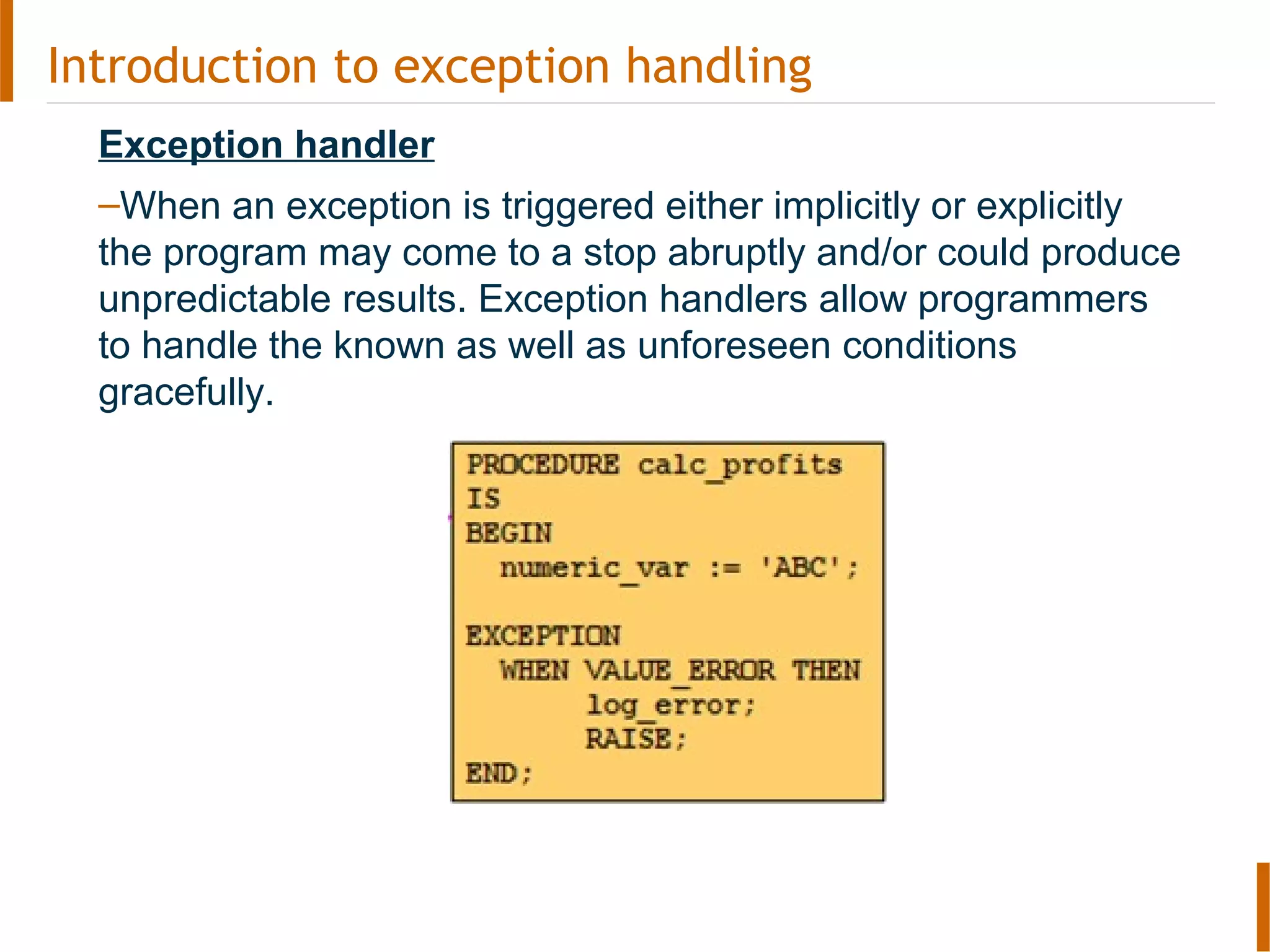 Introduction to exception handling

Exception handler

–When an exception is triggered either implicitly or explicitly the program may come to a stop abruptly and/or could produce unpredictable results. Exception handlers allow programmers to handle the known as well as unforeseen conditions gracefully.

PROCEDURE calc_profits
IS
BEGIN
  numeric_var := 'ABC';

EXCEPTION
  WHEN VALUE_ERROR THEN
       log_error;
       RAISE;
END;